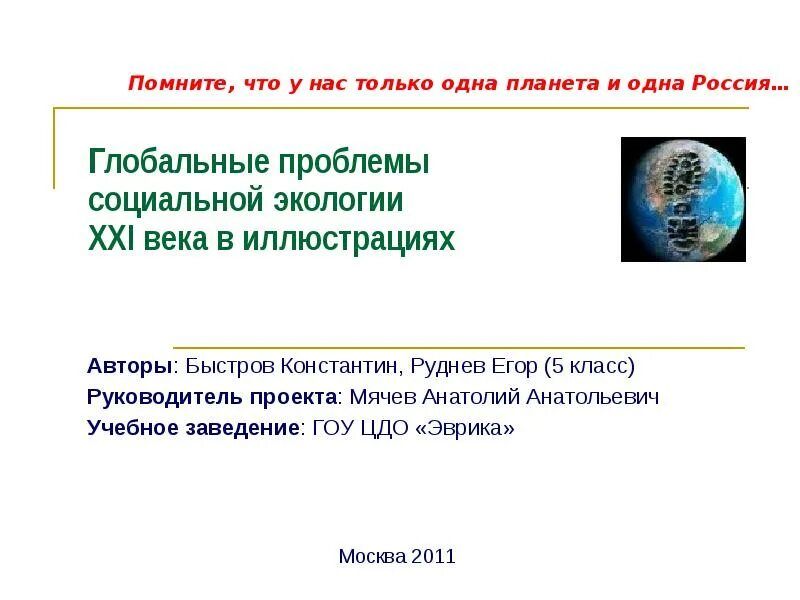 Помните, что у нас только одна планета и одна Россия…

Глобальные проблемы социальной экологии XXI века в иллюстрациях

Авторы: Быстров Константин, Руднев Егор (5 класс)
Руководитель проекта: Мячев Анатолий Анатольевич
Учебное заведение: ГОУ ЦДО «Эврика»

Москва 2011